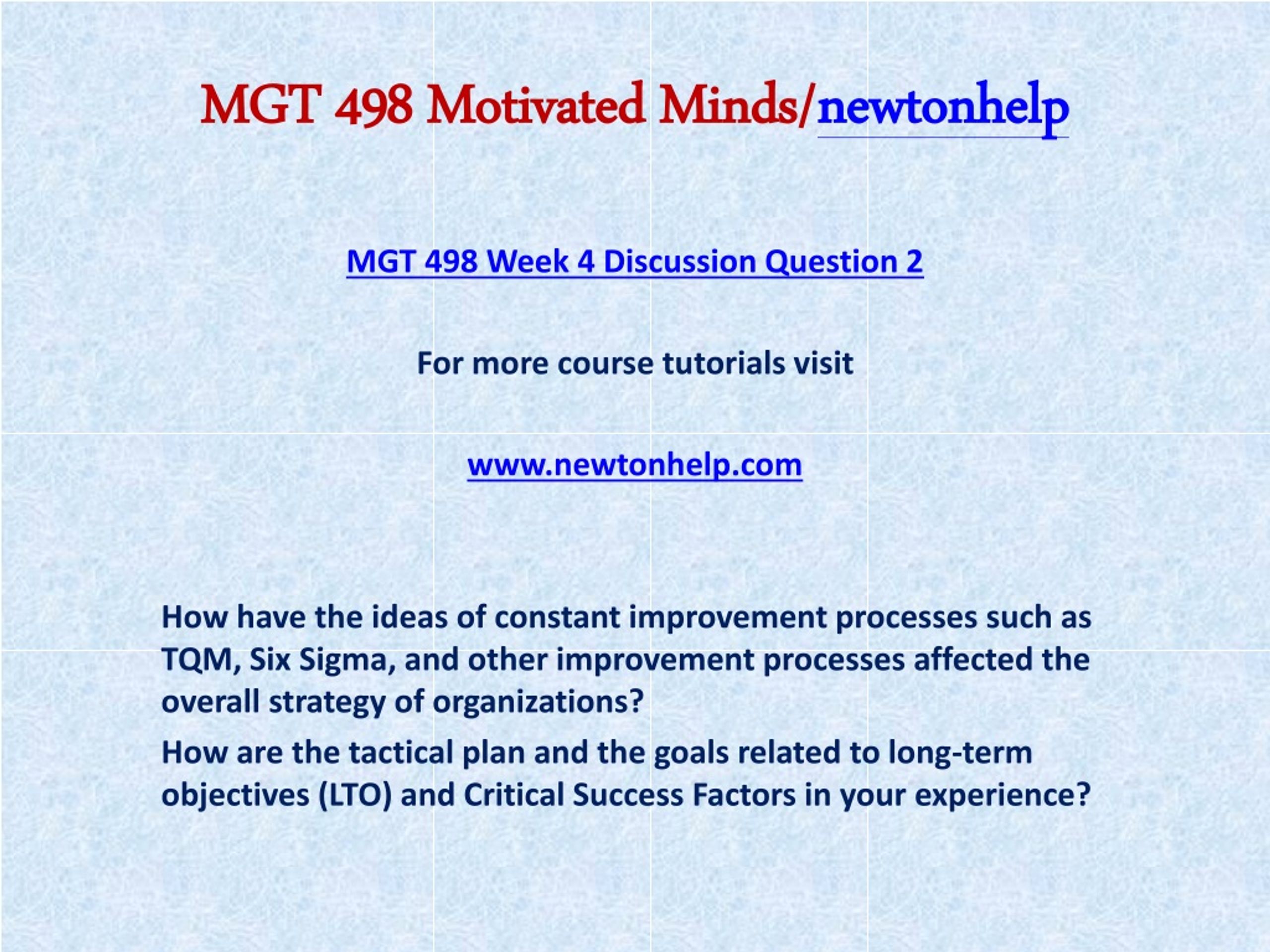 MGT 498 Motivated Minds/newtonhelp

MGT 498 Week 4 Discussion Question 2

For more course tutorials visit

www.newtonhelp.com

How have the ideas of constant improvement processes such as TQM, Six Sigma, and other improvement processes affected the overall strategy of organizations?

How are the tactical plan and the goals related to long-term objectives (LTO) and Critical Success Factors in your experience?